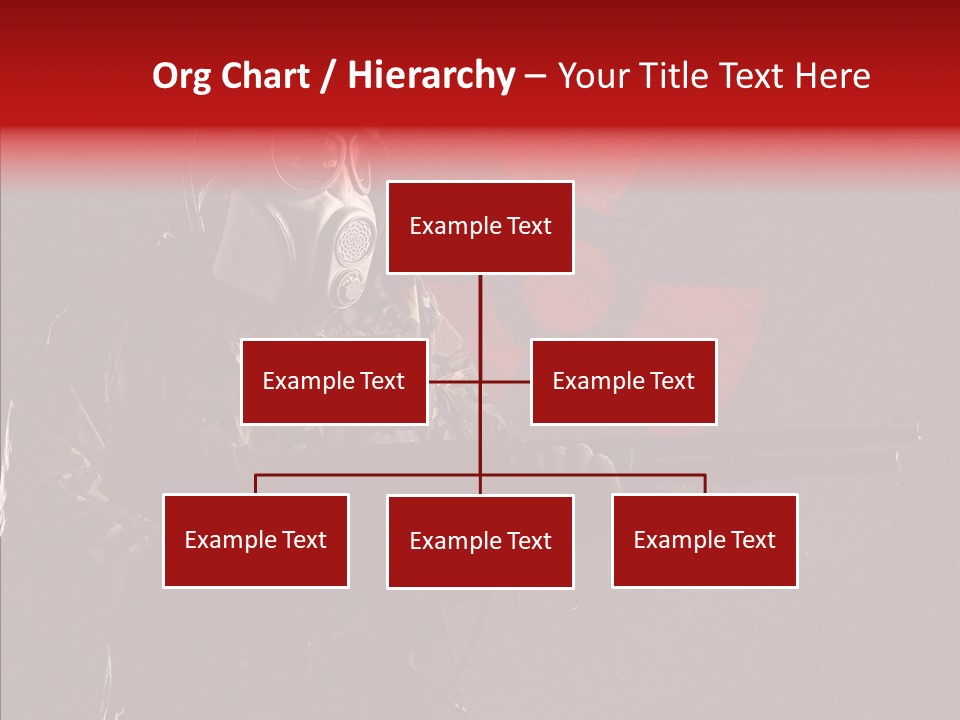 Org Chart / Hierarchy – Your Title Text Here

Example Text

Example Text

Example Text

Example Text

Example Text

Example Text